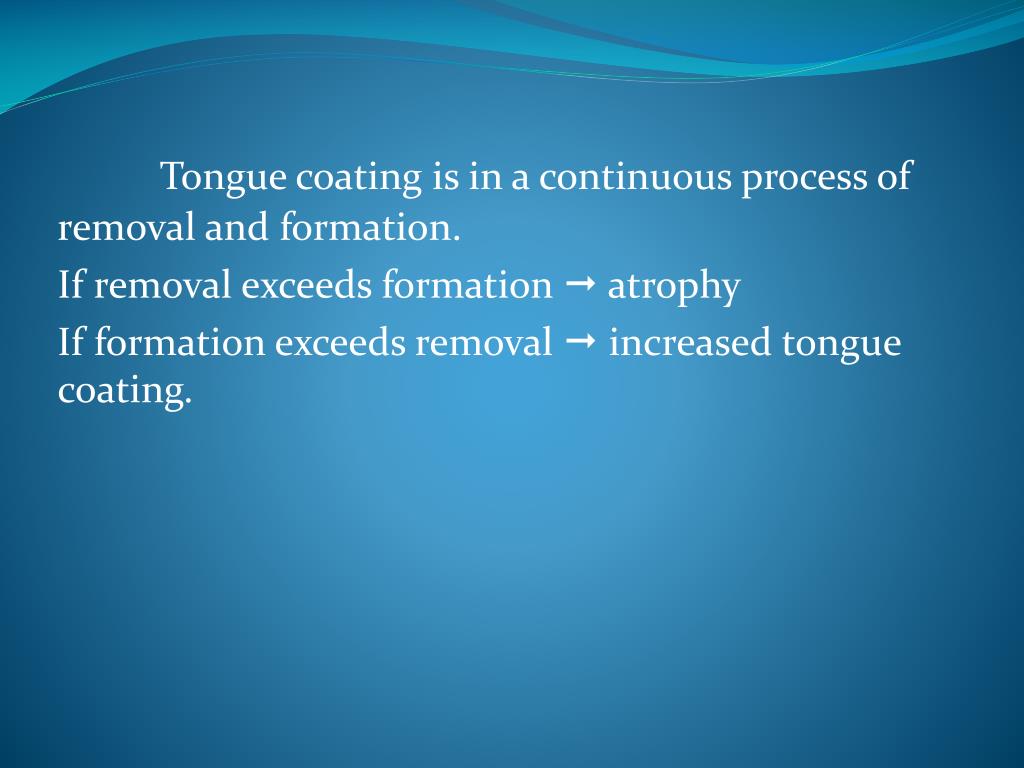 Tongue coating is in a continuous process of removal and formation.

If removal exceeds formation → atrophy

If formation exceeds removal → increased tongue coating.